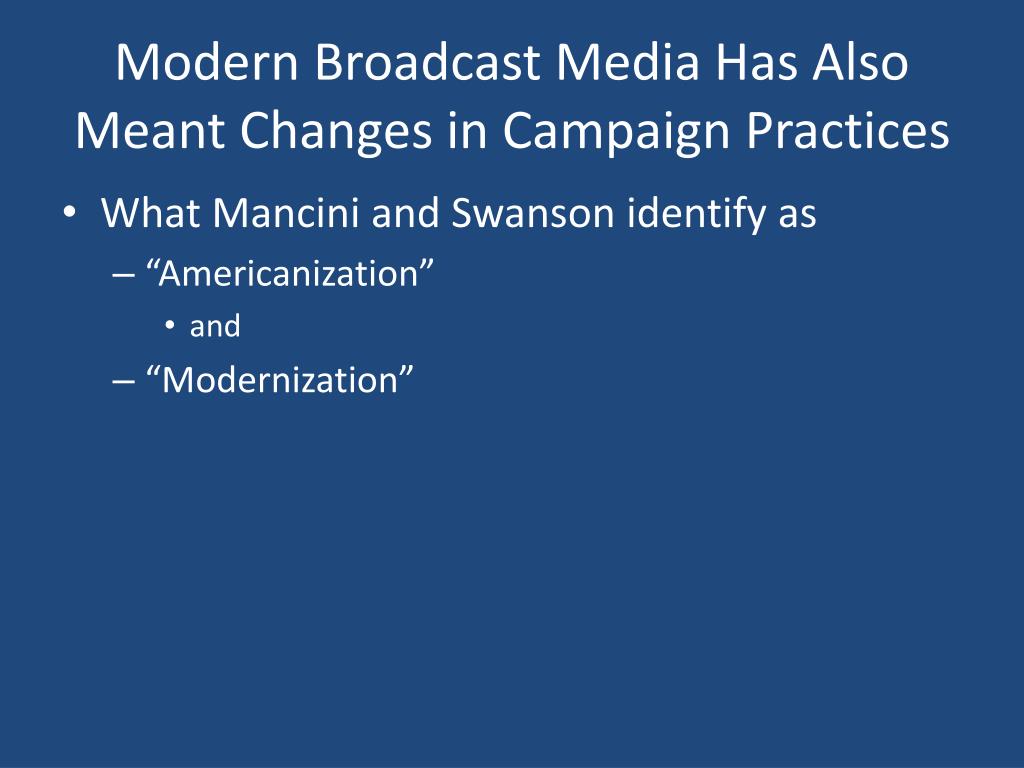 Modern Broadcast Media Has Also Meant Changes in Campaign Practices

• What Mancini and Swanson identify as
– “Americanization”
• and
– “Modernization”